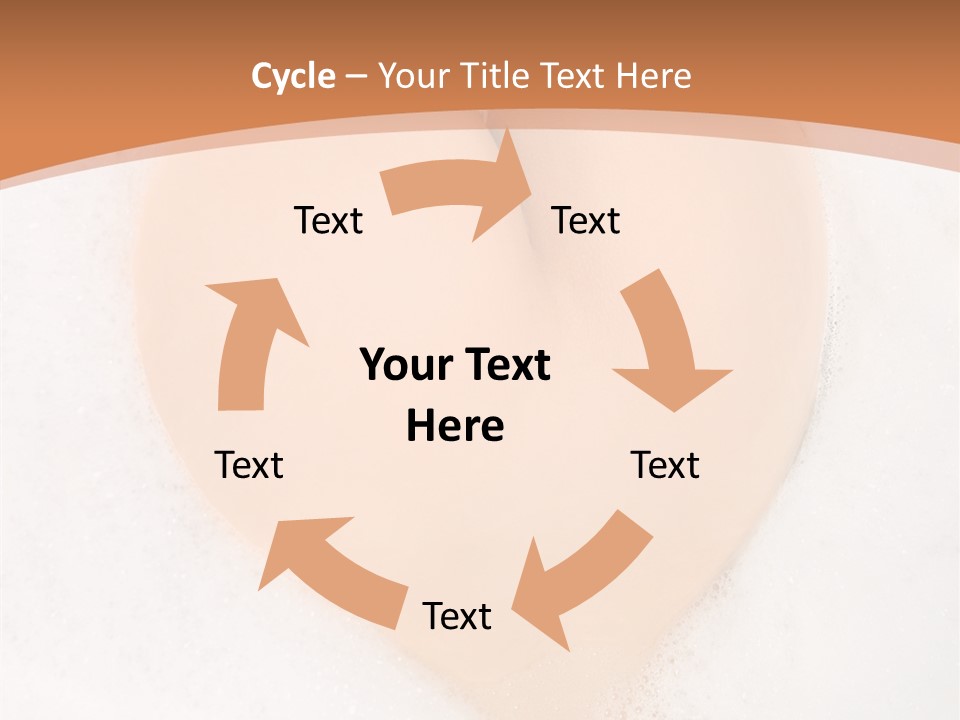 Cycle – Your Title Text Here

Text

Text

Your Text Here

Text

Text

Text